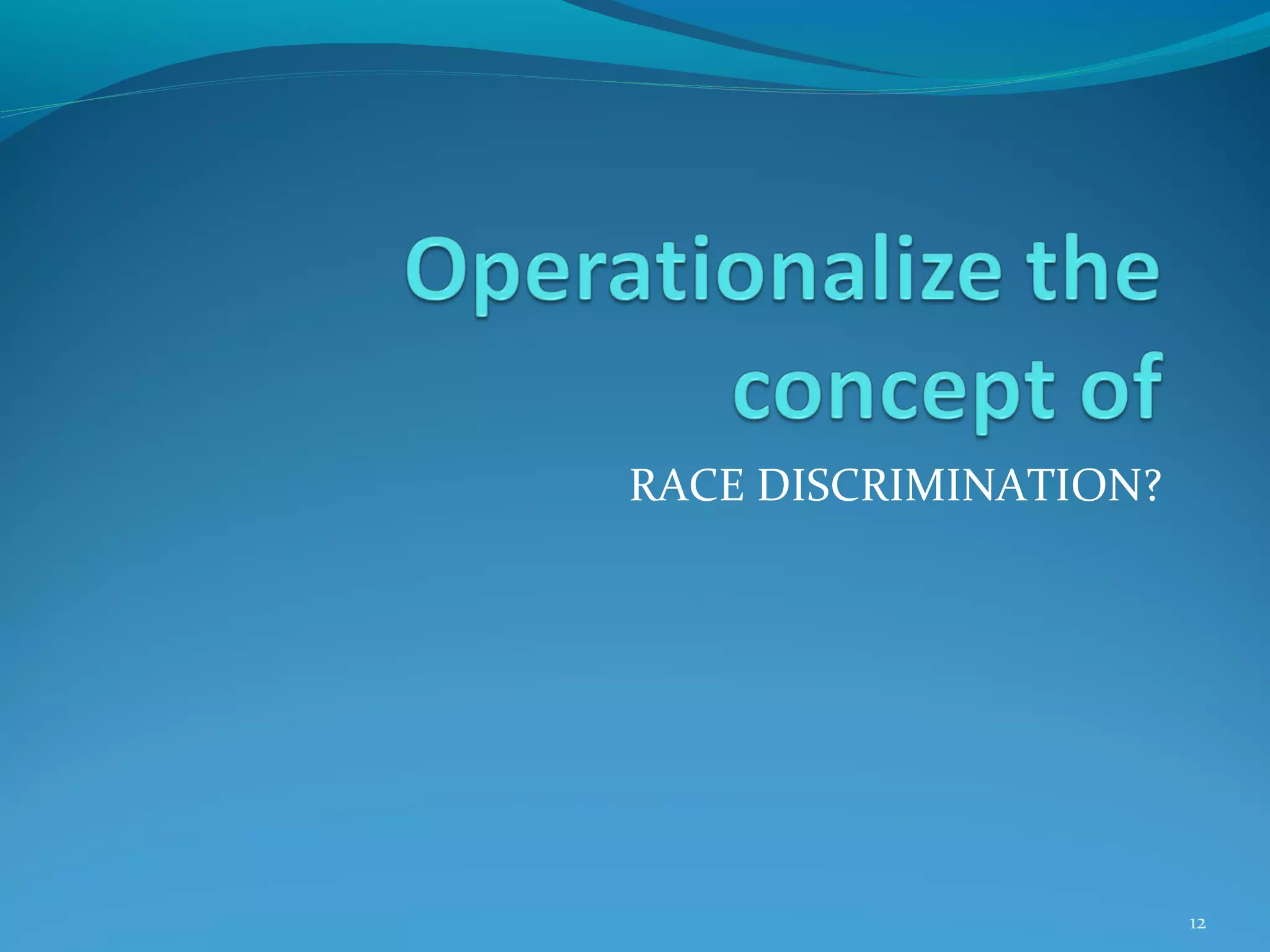 Operationalize the concept of

RACE DISCRIMINATION?

12